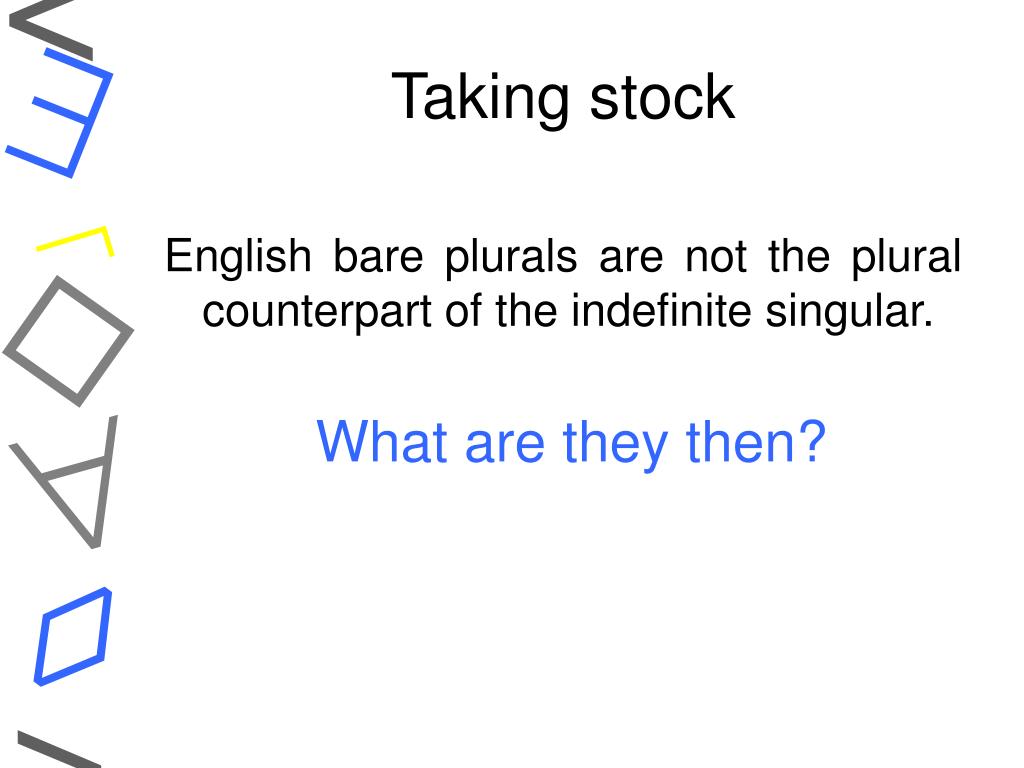 Taking stock

English bare plurals are not the plural counterpart of the indefinite singular.

What are they then?